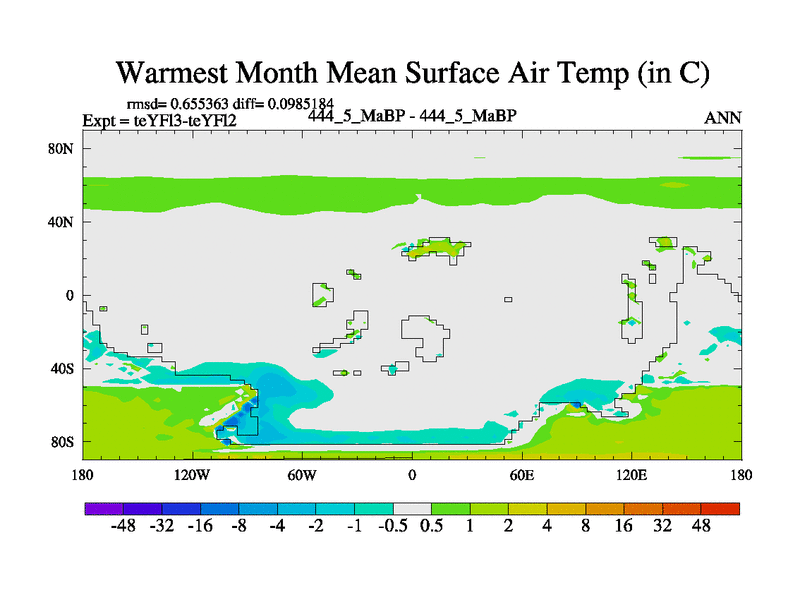 Warmest Month Mean Surface Air Temp (in C)

rmsd= 0.655363 diff= 0.0985184
Expt = teYFl3-teYFl2
444_5_MaBP - 444_5_MaBP
ANN

80N
40N
0
40S
80S

180
120W
60W
0
60E
120E
180

-48 -32 -16 -8 -4 -2 -1 -0.5 0.5 1 2 4 8 16 32 48